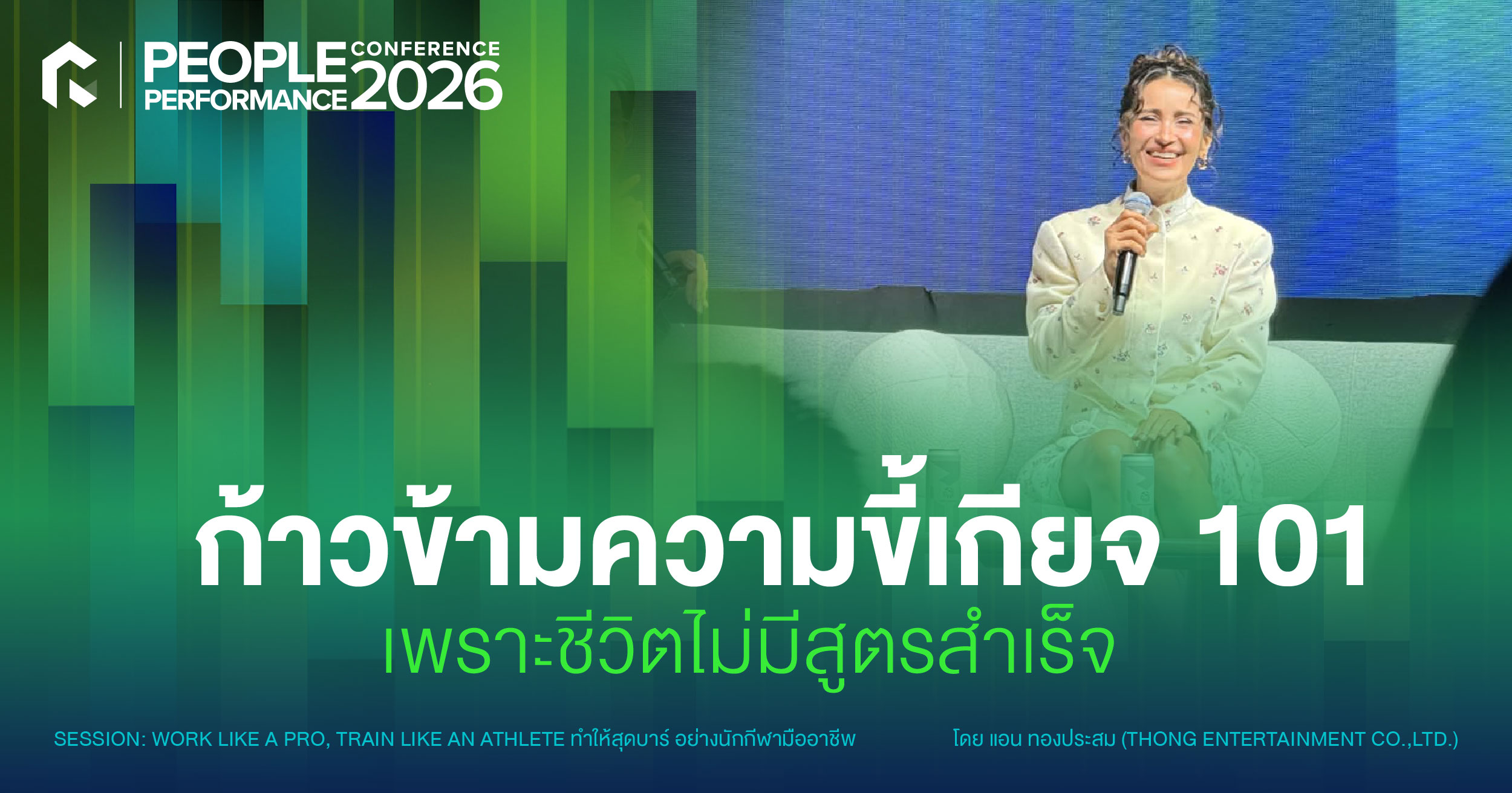 PEOPLE PERFORMANCE CONFERENCE 2026

ก้าวข้ามความขี้เกียจ 101
เพราะชีวิตไม่มีสูตรสำเร็จ

SESSION: WORK LIKE A PRO, TRAIN LIKE AN ATHLETE ทำให้สุดบาร์ อย่างนักกีฬามืออาชีพ

โดย แอน ทองประสม (THONG ENTERTAINMENT CO.,LTD.)